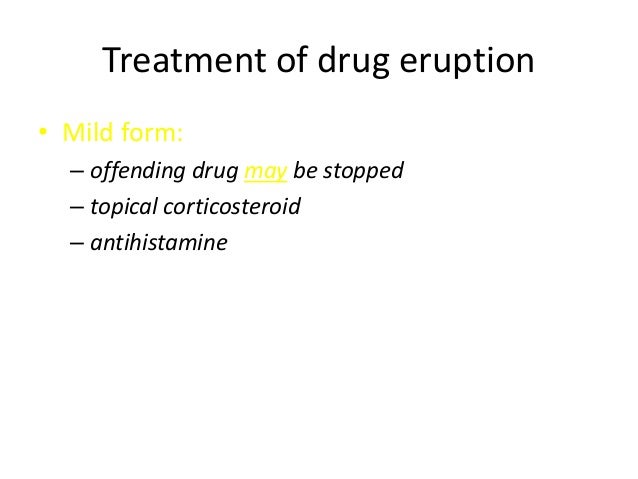 Treatment of drug eruption

• Mild form:
– offending drug may be stopped
– topical corticosteroid
– antihistamine